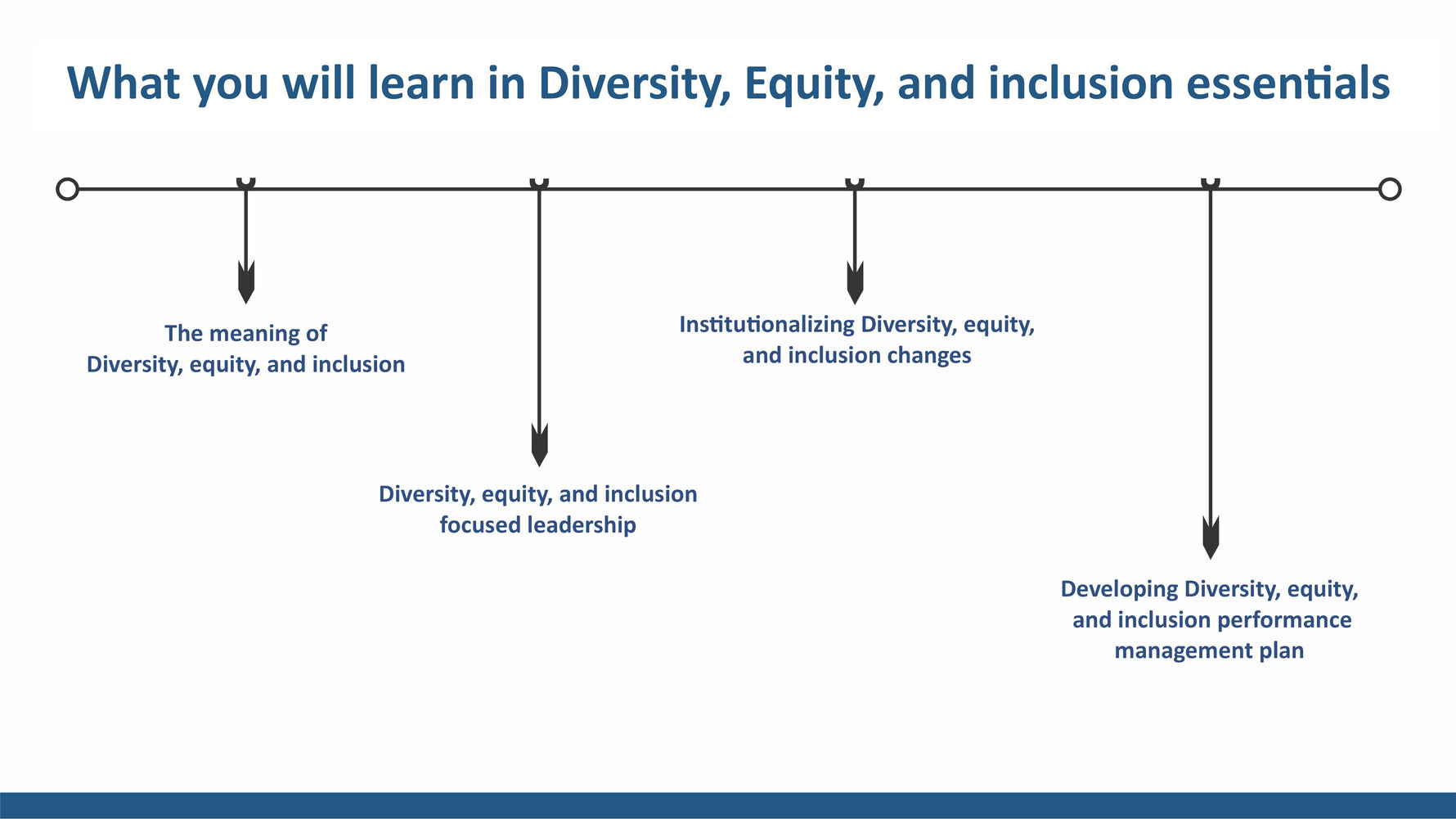 What you will learn in Diversity, Equity, and inclusion essentials

The meaning of Diversity, equity, and inclusion

Diversity, equity, and inclusion focused leadership

Institutionalizing Diversity, equity, and inclusion changes

Developing Diversity, equity, and inclusion performance management plan